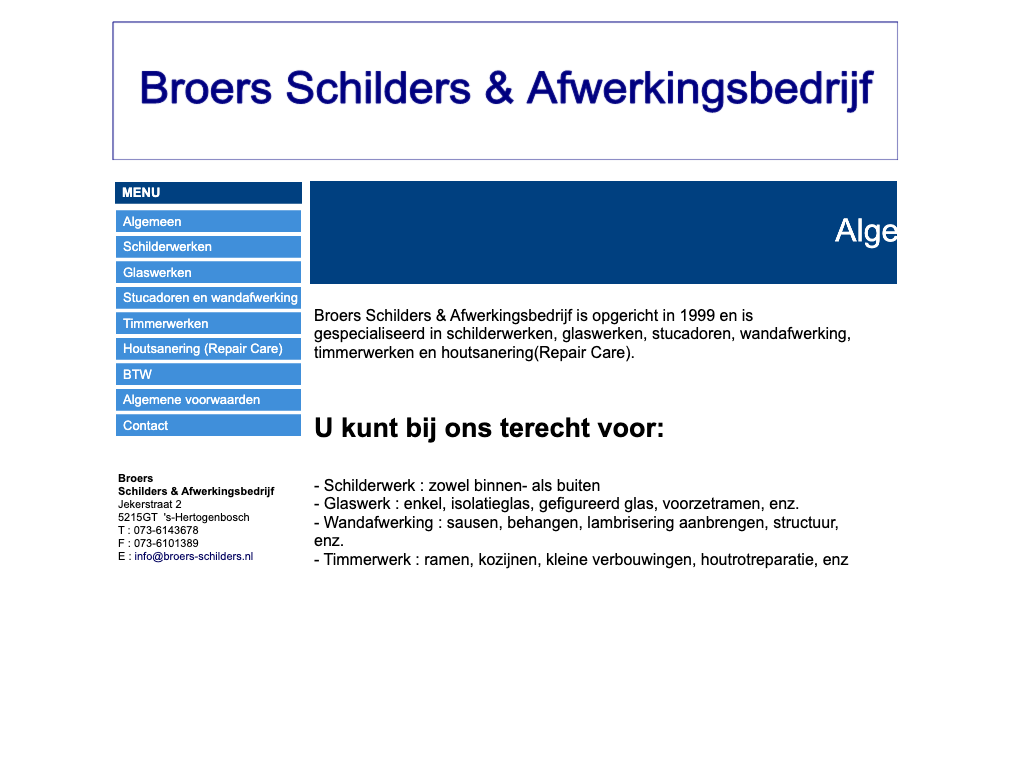 Broers Schilders & Afwerkingsbedrijf

MENU

Algemeen
Schilderwerken
Glaswerken
Stucadoren en wandafwerking
Timmerwerken
Houtsanering (Repair Care)
BTW
Algemene voorwaarden
Contact

Broers
Schilders & Afwerkingsbedrijf
Jekerstraat 2
5215GT 's-Hertogenbosch
T : 073-6143678
F : 073-6101389
E : info@broers-schilders.nl

Alge

Broers Schilders & Afwerkingsbedrijf is opgericht in 1999 en is gespecialiseerd in schilderwerken, glaswerken, stucadoren, wandafwerking, timmerwerken en houtsanering(Repair Care).

U kunt bij ons terecht voor:

- Schilderwerk : zowel binnen- als buiten
- Glaswerk : enkel, isolatieglas, gefigureerd glas, voorzetramen, enz.
- Wandafwerking : sausen, behangen, lambrisering aanbrengen, structuur, enz.
- Timmerwerk : ramen, kozijnen, kleine verbouwingen, houtrotreparatie, enz